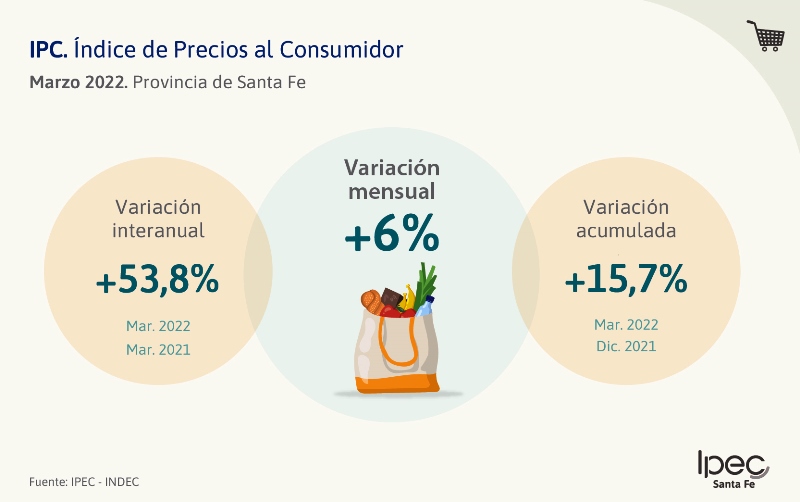 IPC. Índice de Precios al Consumidor
Marzo 2022. Provincia de Santa Fe

Variación interanual
+53,8%
Mar. 2022
Mar. 2021

Variación mensual
+6%

Variación acumulada
+15,7%
Mar. 2022
Dic. 2021

Fuente: IPEC - INDEC

Ipec
Santa Fe